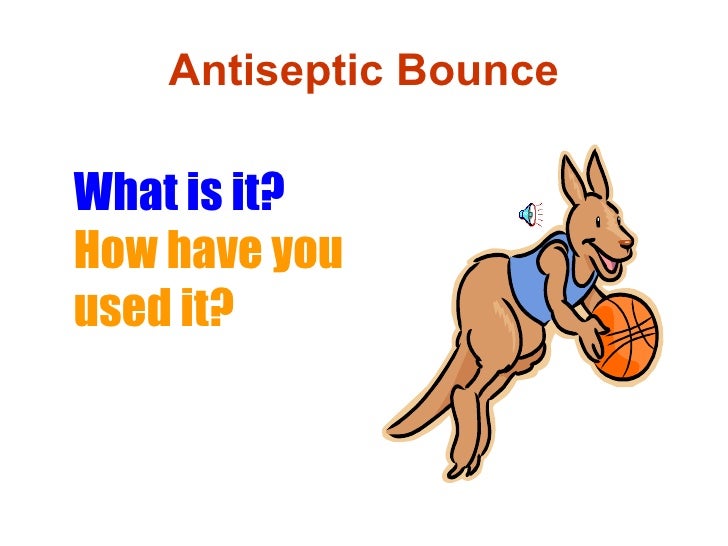 Antiseptic Bounce

What is it?
How have you used it?